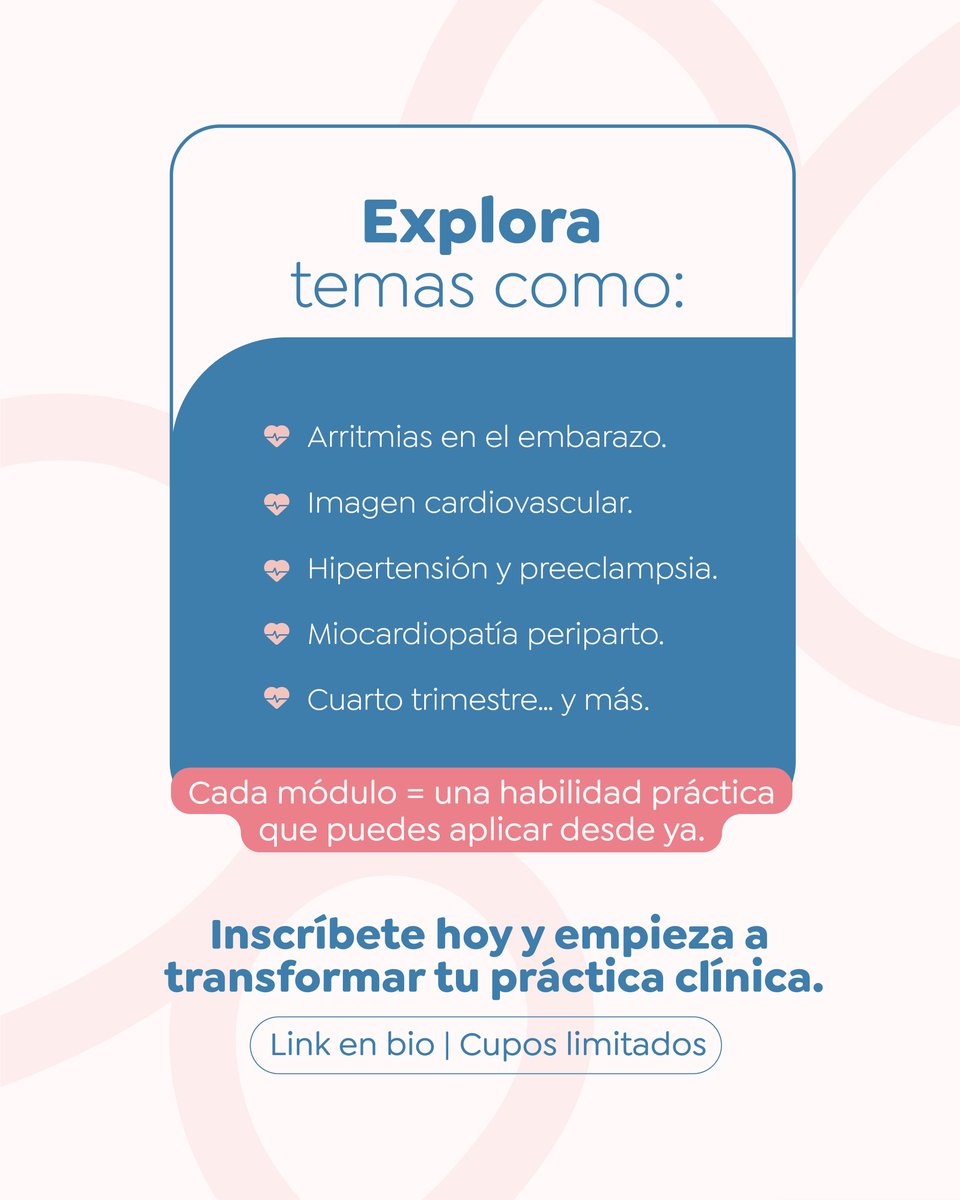 Explora
temas como:

Arritmias en el embarazo.

Imagen cardiovascular.

Hipertensión y preeclampsia.

Miocardiopatía periparto.

Cuarto trimestre... y más.

Cada módulo = una habilidad práctica que puedes aplicar desde ya.

Inscríbete hoy y empieza a transformar tu práctica clínica.

Link en bio | Cupos limitados